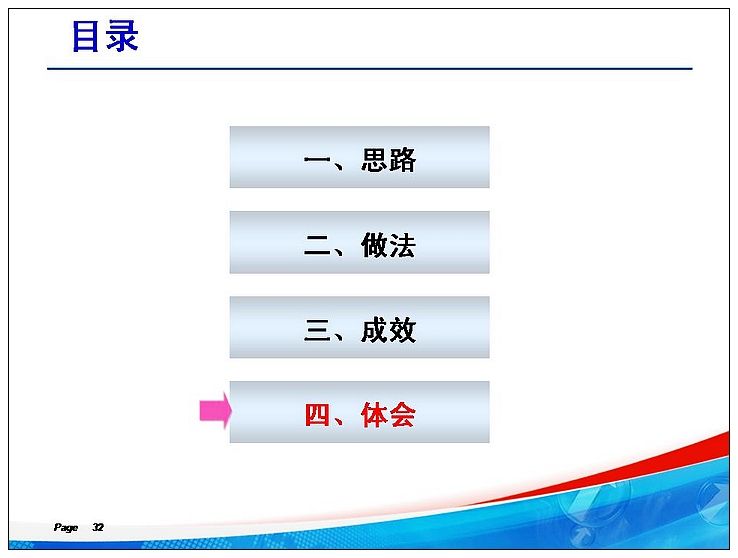 目录

一、思路

二、做法

三、成效

四、体会

Page 32